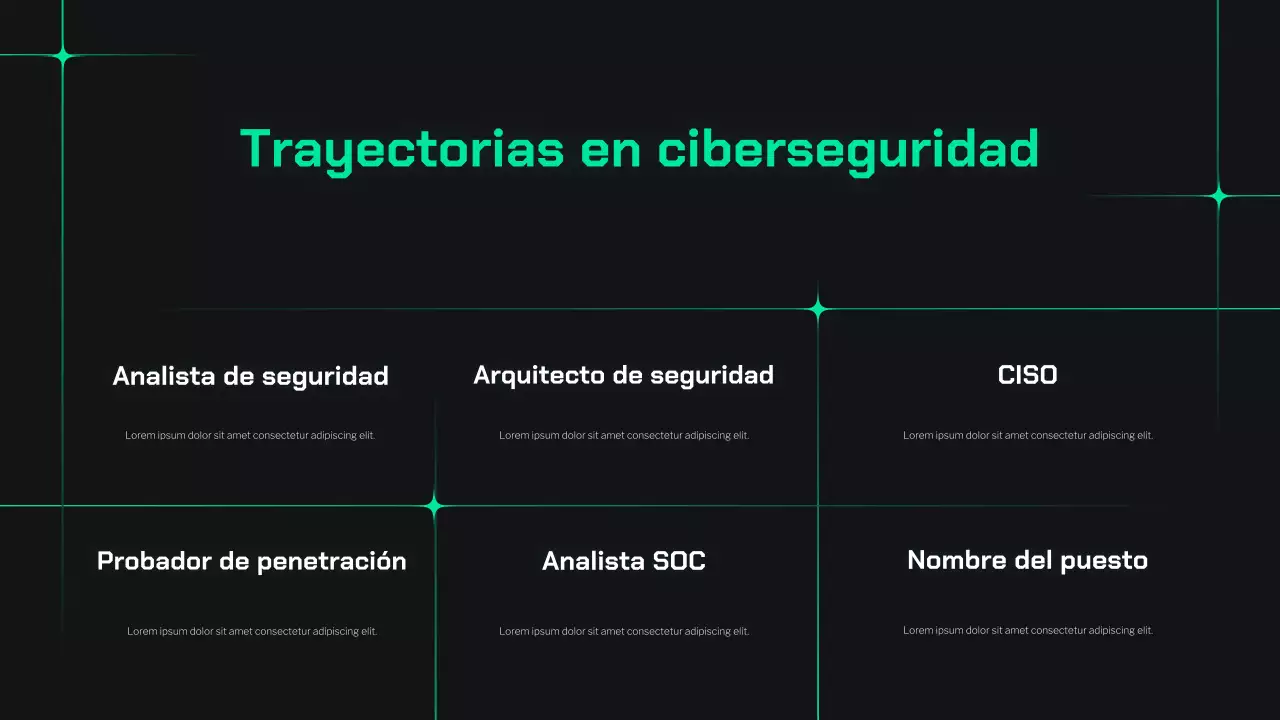 Trayectorias en ciberseguridad

Analista de seguridad

Lorem ipsum dolor sit amet consectetur adipiscing elit.

Arquitecto de seguridad

Lorem ipsum dolor sit amet consectetur adipiscing elit.

CISO

Lorem ipsum dolor sit amet consectetur adipiscing elit.

Probador de penetración

Lorem ipsum dolor sit amet consectetur adipiscing elit.

Analista SOC

Lorem ipsum dolor sit amet consectetur adipiscing elit.

Nombre del puesto

Lorem ipsum dolor sit amet consectetur adipiscing elit.